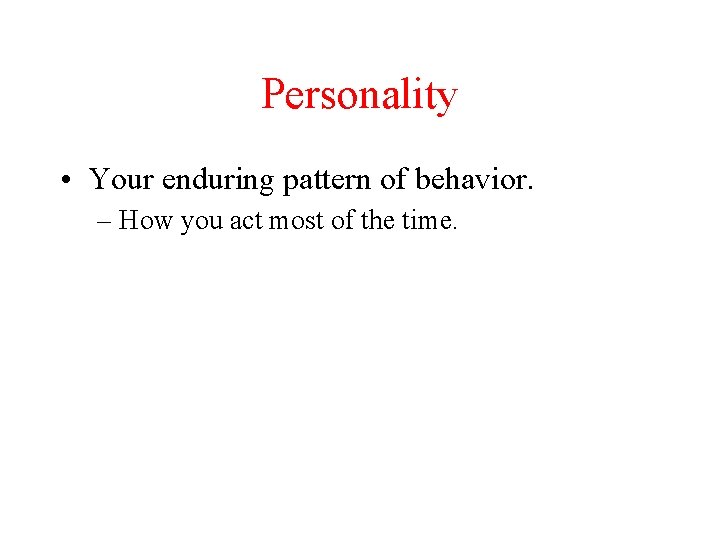 Personality

• Your enduring pattern of behavior.
– How you act most of the time.